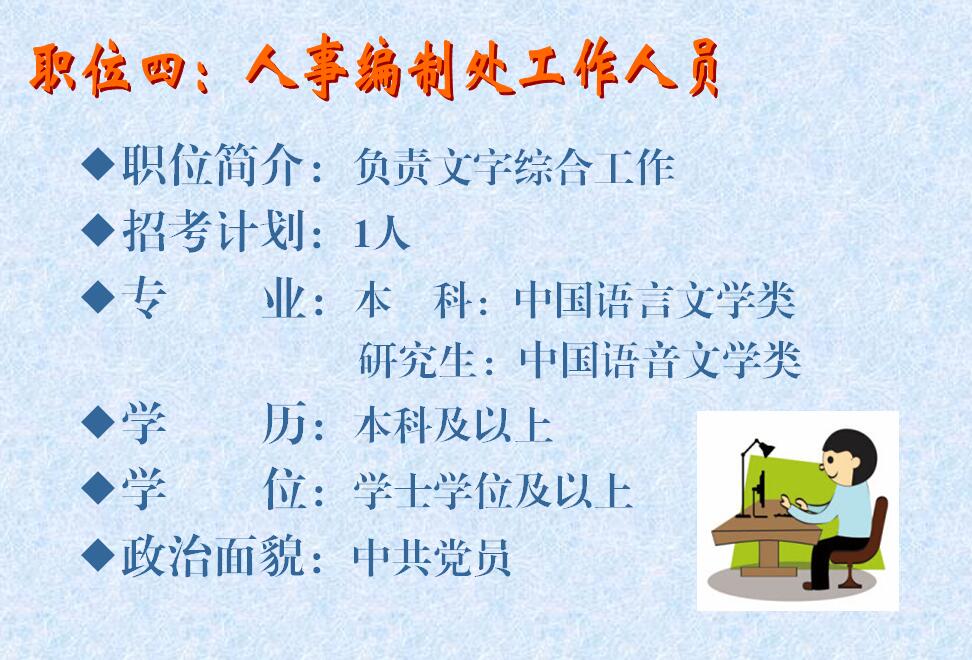 职位四：人事编制处工作人员

◆职位简介：负责文字综合工作

◆招考计划：1人

◆专　　业：本　科：中国语言文学类
　　　　　　研究生：中国语音文学类

◆学　　历：本科及以上

◆学　　位：学士学位及以上

◆政治面貌：中共党员